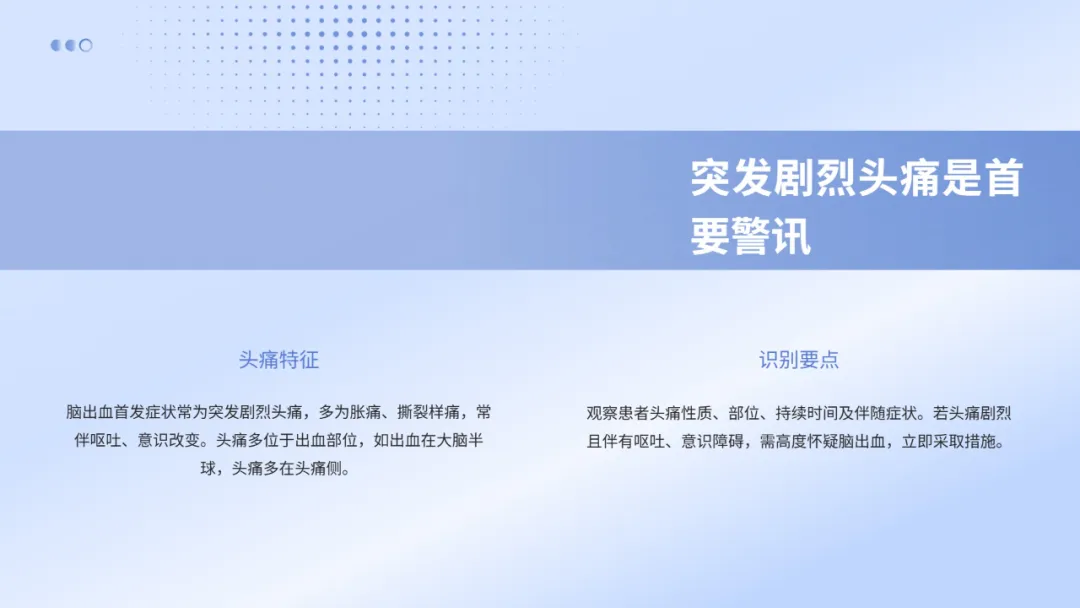 突发剧烈头痛是首要警讯

头痛特征

脑出血首发症状常为突发剧烈头痛，多为胀痛、撕裂样痛，常伴呕吐、意识改变。头痛多位于出血部位，如出血在大脑半球，头痛多在头痛侧。

识别要点

观察患者头痛性质、部位、持续时间及伴随症状。若头痛剧烈且伴有呕吐、意识障碍，需高度怀疑脑出血，立即采取措施。